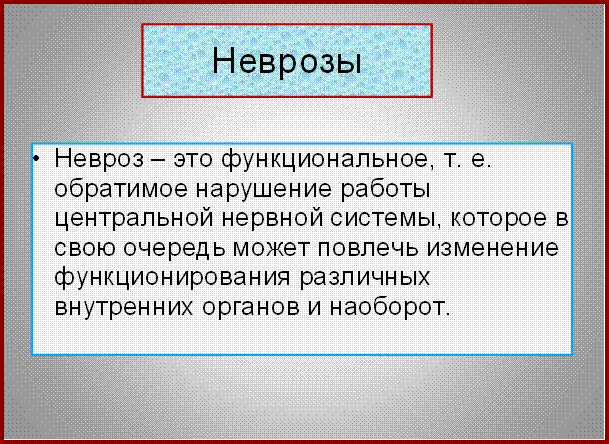 Неврозы

• Невроз – это функциональное, т. е. обратимое нарушение работы центральной нервной системы, которое в свою очередь может повлечь изменение функционирования различных внутренних органов и наоборот.